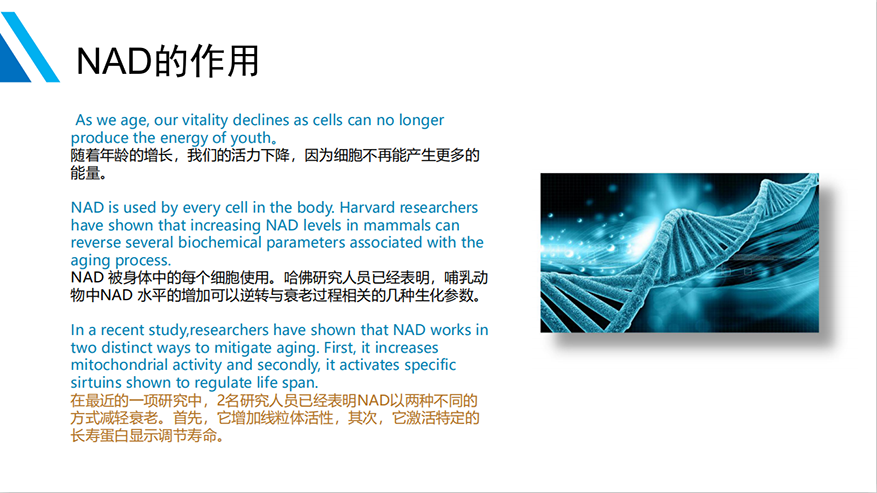 NAD的作用

As we age, our vitality declines as cells can no longer produce the energy of youth。
随着年龄的增长，我们的活力下降，因为细胞不再能产生更多的能量。

NAD is used by every cell in the body. Harvard researchers have shown that increasing NAD levels in mammals can reverse several biochemical parameters associated with the aging process.
NAD 被身体中的每个细胞使用。哈佛研究人员已经表明，哺乳动物中NAD 水平的增加可以逆转与衰老过程相关的几种生化参数。

In a recent study,researchers have shown that NAD works in two distinct ways to mitigate aging. First, it increases mitochondrial activity and secondly, it activates specific sirtuins shown to regulate life span.
在最近的一项研究中，2名研究人员已经表明NAD以两种不同的方式减轻衰老。首先，它增加线粒体活性，其次，它激活特定的长寿蛋白显示调节寿命。